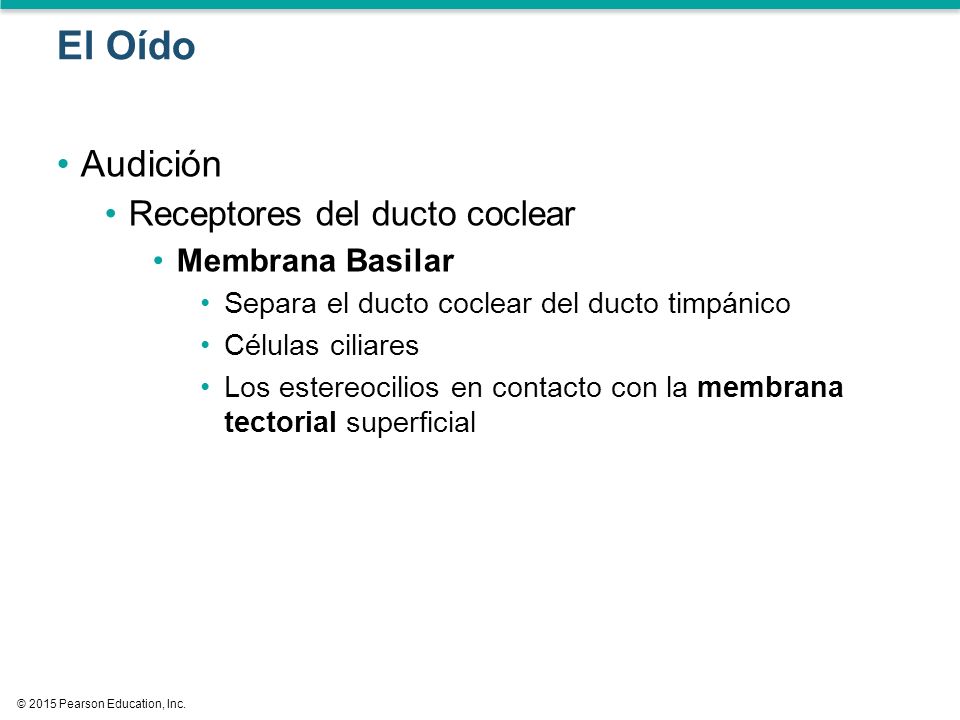 El Oído

• Audición
  • Receptores del ducto coclear
    • Membrana Basilar
      • Separa el ducto coclear del ducto timpánico
      • Células ciliares
      • Los estereocilios en contacto con la membrana tectorial superficial

© 2015 Pearson Education, Inc.